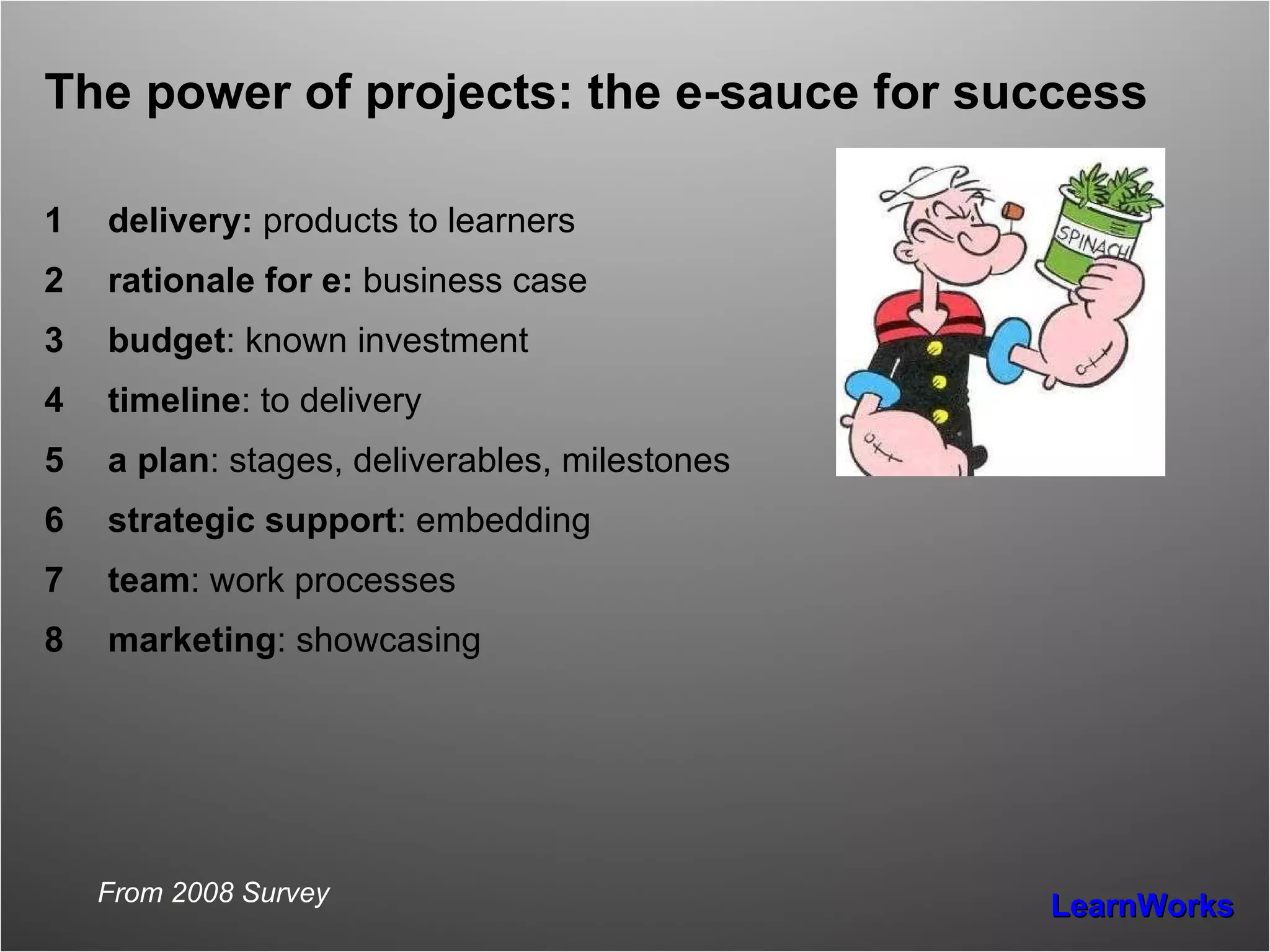 The power of projects: the e-sauce for success

1 delivery: products to learners
2 rationale for e: business case
3 budget: known investment
4 timeline: to delivery
5 a plan: stages, deliverables, milestones
6 strategic support: embedding
7 team: work processes
8 marketing: showcasing

SPINACH

From 2008 Survey

LearnWorks